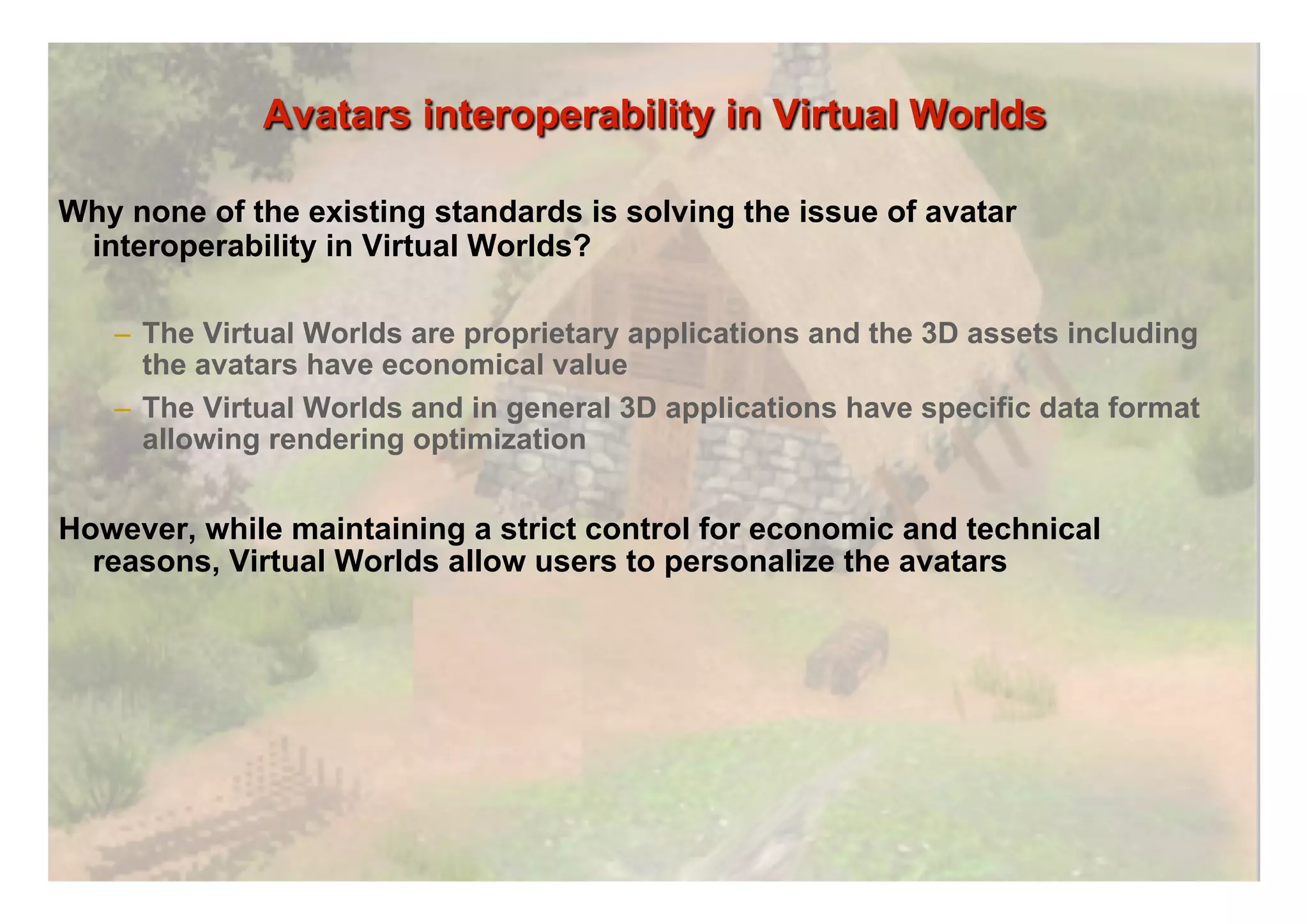 Avatars interoperability in Virtual Worlds

Why none of the existing standards is solving the issue of avatar interoperability in Virtual Worlds?

– The Virtual Worlds are proprietary applications and the 3D assets including the avatars have economical value

– The Virtual Worlds and in general 3D applications have specific data format allowing rendering optimization

However, while maintaining a strict control for economic and technical reasons, Virtual Worlds allow users to personalize the avatars